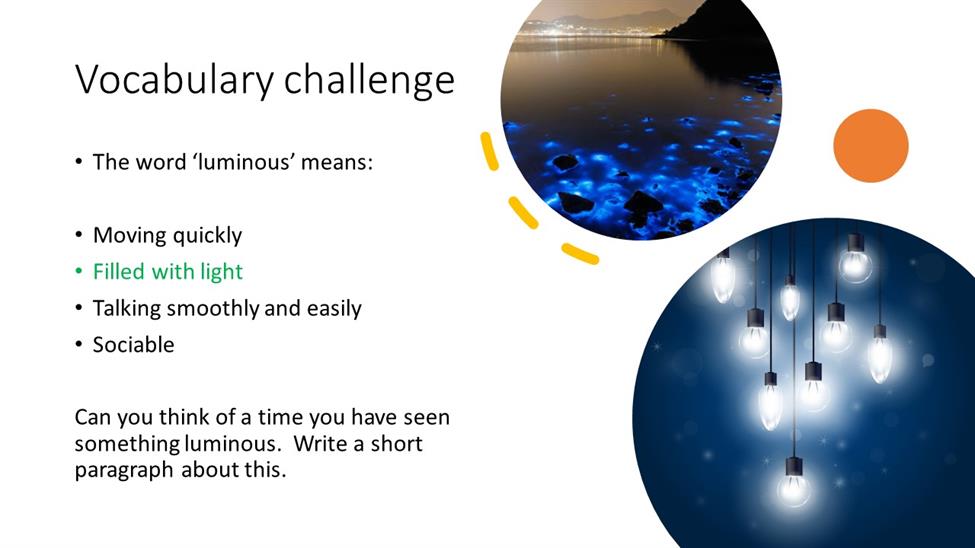 Vocabulary challenge

• The word ‘luminous’ means:

• Moving quickly
• Filled with light
• Talking smoothly and easily
• Sociable

Can you think of a time you have seen something luminous. Write a short paragraph about this.